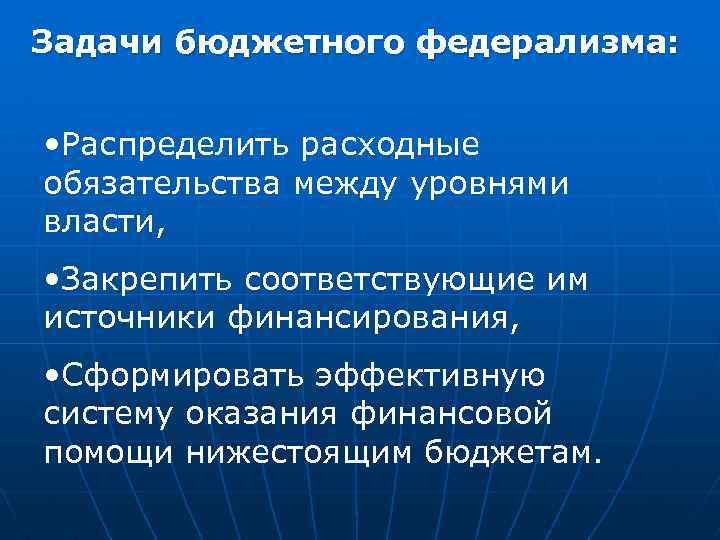 Задачи бюджетного федерализма:

•Распределить расходные обязательства между уровнями власти,

•Закрепить соответствующие им источники финансирования,

•Сформировать эффективную систему оказания финансовой помощи нижестоящим бюджетам.